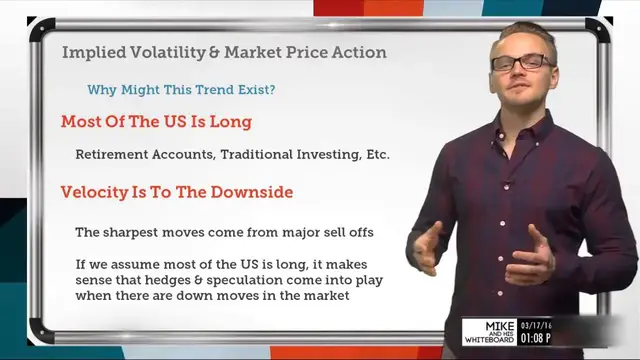 Implied Volatility & Market Price Action

Why Might This Trend Exist?

Most Of The US Is Long

Retirement Accounts, Traditional Investing, Etc.

Velocity Is To The Downside

The sharpest moves come from major sell offs

If we assume most of the US is long, it makes sense that hedges & speculation come into play when there are down moves in the market

MIKE AND HIS WHITEBOARD 03/17/16 01:08 P